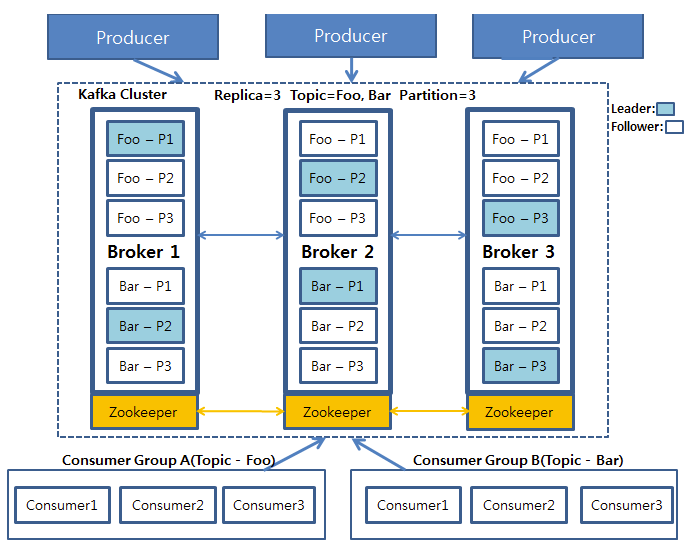 Producer

Producer

Producer

Kafka Cluster

Replica=3 Topic=Foo, Bar Partition=3

Leader:

Follower:

Foo – P1

Foo – P2

Foo – P3

Broker 1

Bar – P1

Bar – P2

Bar – P3

Zookeeper

Foo – P1

Foo – P2

Foo – P3

Broker 2

Bar – P1

Bar – P2

Bar – P3

Zookeeper

Foo – P1

Foo – P2

Foo – P3

Broker 3

Bar – P1

Bar – P2

Bar – P3

Zookeeper

Consumer Group A(Topic - Foo)

Consumer1

Consumer2

Consumer3

Consumer Group B(Topic - Bar)

Consumer1

Consumer2

Consumer3